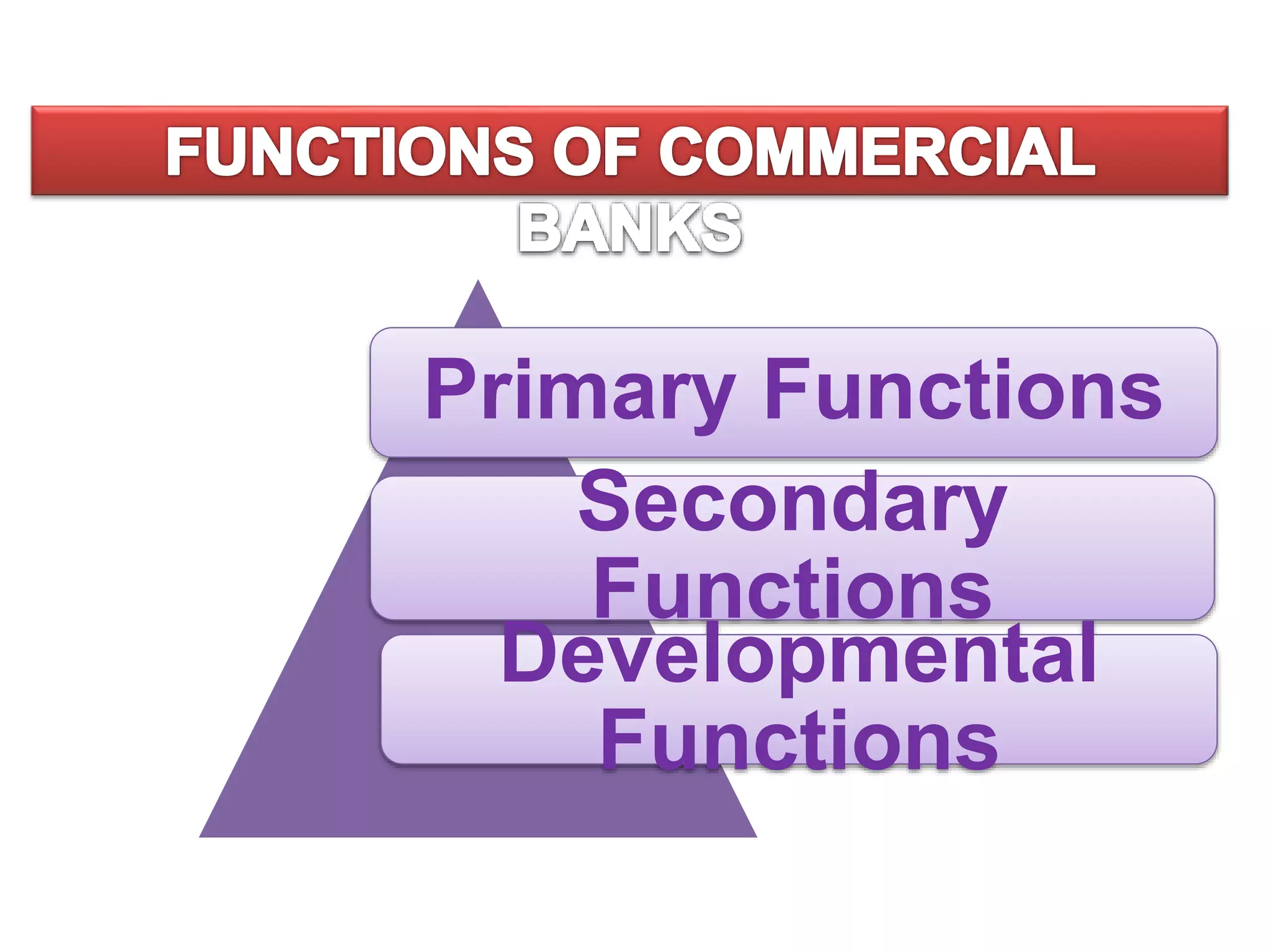 FUNCTIONS OF COMMERCIAL BANKS

Primary Functions

Secondary Functions

Developmental Functions